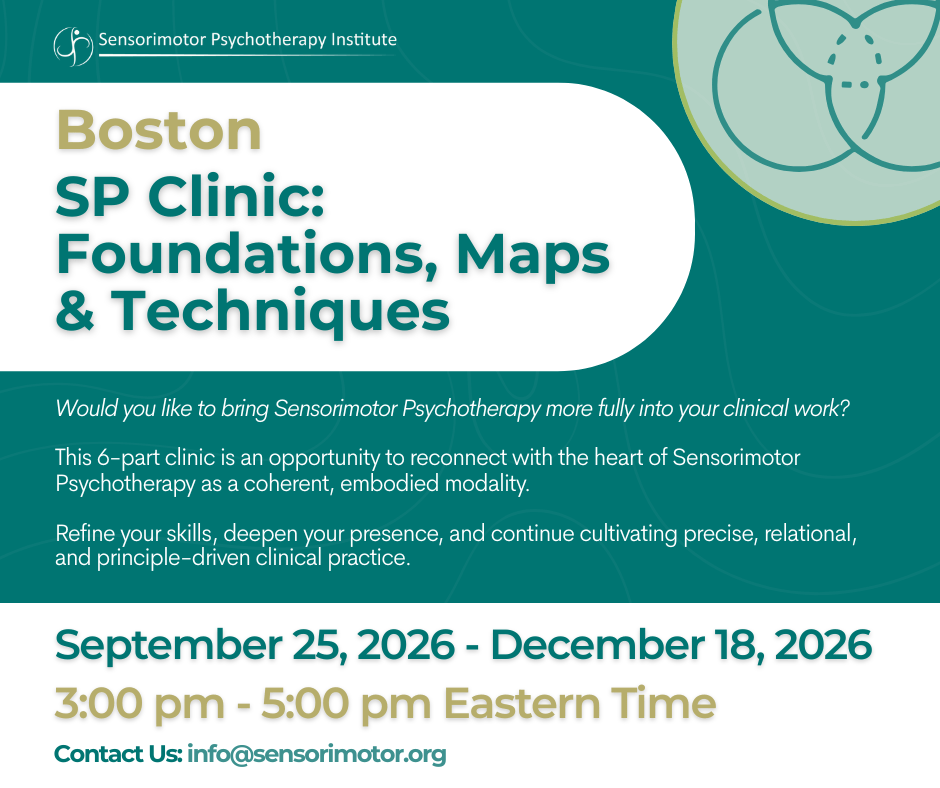 Sensorimotor Psychotherapy Institute

Boston
SP Clinic: Foundations, Maps & Techniques

Would you like to bring Sensorimotor Psychotherapy more fully into your clinical work?

This 6-part clinic is an opportunity to reconnect with the heart of Sensorimotor Psychotherapy as a coherent, embodied modality.

Refine your skills, deepen your presence, and continue cultivating precise, relational, and principle-driven clinical practice.

September 25, 2026 - December 18, 2026
3:00 pm - 5:00 pm Eastern Time

Contact Us: info@sensorimotor.org